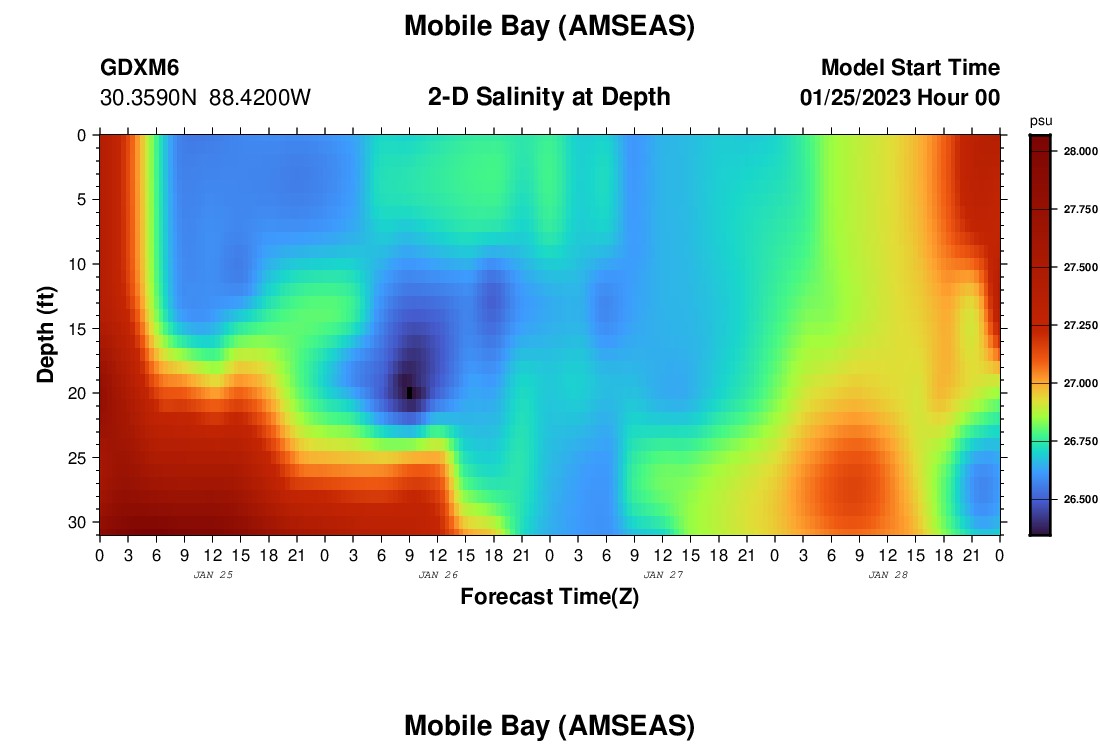 Mobile Bay (AMSEAS)

GDXM6
30.3590N 88.4200W

2-D Salinity at Depth

Model Start Time
01/25/2023 Hour 00

psu
28.000
27.750
27.500
27.250
27.000
26.750
26.500

Depth (ft)
0
5
10
15
20
25
30

0 3 6 9 12 15 18 21 0 3 6 9 12 15 18 21 0 3 6 9 12 15 18 21 0 3 6 9 12 15 18 21 0
JAN 25
JAN 26
JAN 27
JAN 28

Forecast Time(Z)

Mobile Bay (AMSEAS)